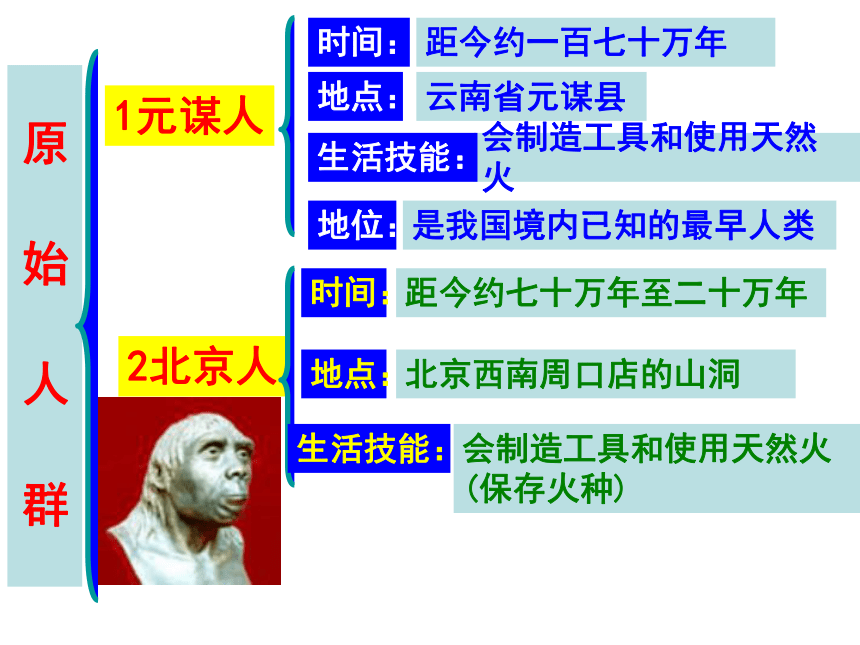 原始人群

1元谋人

时间：距今约一百七十万年

地点：云南省元谋县

生活技能：会制造工具和使用天然火

地位：是我国境内已知的最早人类

2北京人

时间：距今约七十万年至二十万年

地点：北京西南周口店的山洞

生活技能：会制造工具和使用天然火（保存火种）